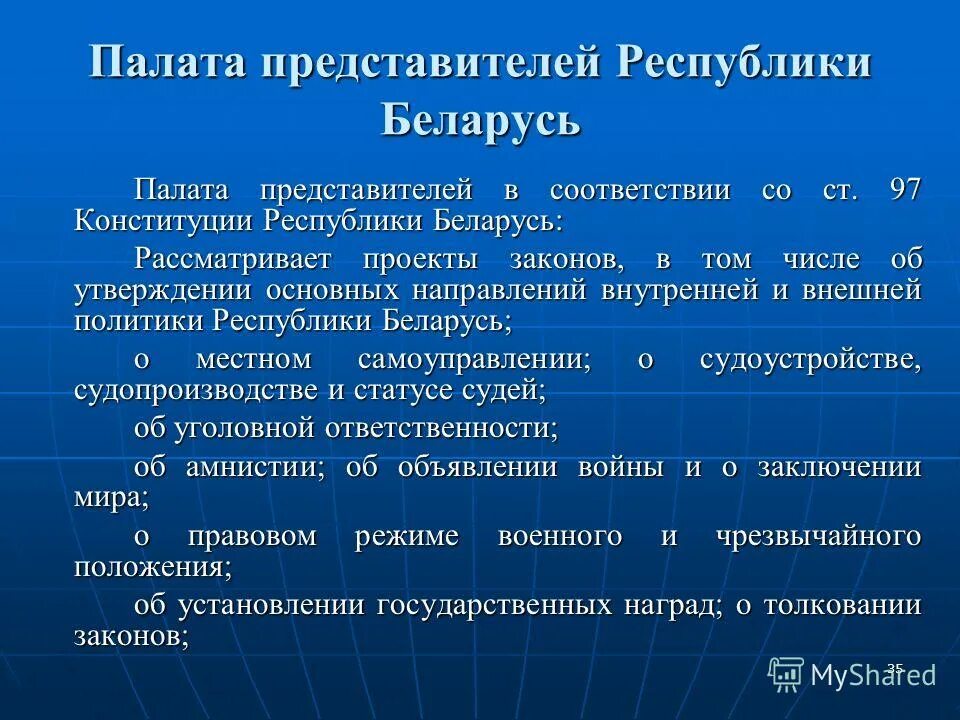 Палата представителей Республики Беларусь

Палата представителей в соответствии со ст. 97 Конституции Республики Беларусь:

Рассматривает проекты законов, в том числе об утверждении основных направлений внутренней и внешней политики Республики Беларусь;

о местном самоуправлении; о судоустройстве, судопроизводстве и статусе судей;

об уголовной ответственности;

об амнистии; об объявлении войны и о заключении мира;

о правовом режиме военного и чрезвычайного положения;

об установлении государственных наград; о толковании законов;

35

MyShared